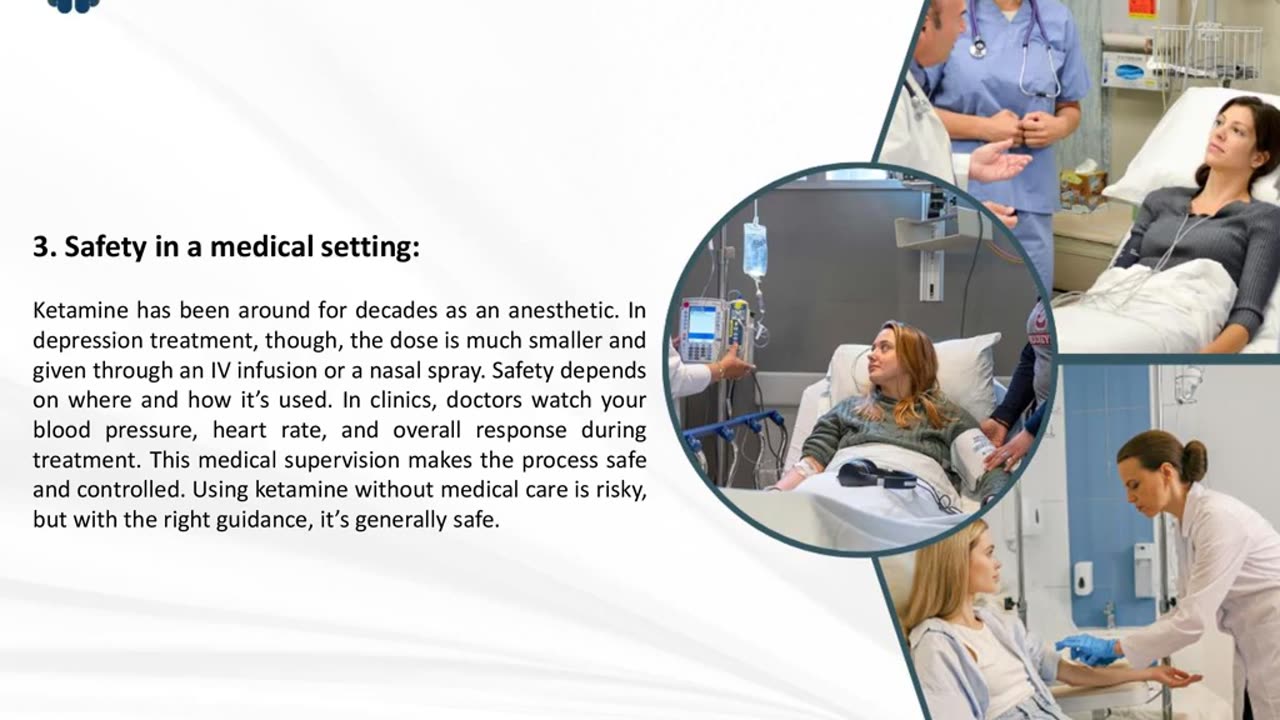 3. Safety in a medical setting:

Ketamine has been around for decades as an anesthetic. In depression treatment, though, the dose is much smaller and given through an IV infusion or a nasal spray. Safety depends on where and how it's used. In clinics, doctors watch your blood pressure, heart rate, and overall response during treatment. This medical supervision makes the process safe and controlled. Using ketamine without medical care is risky, but with the right guidance, it's generally safe.